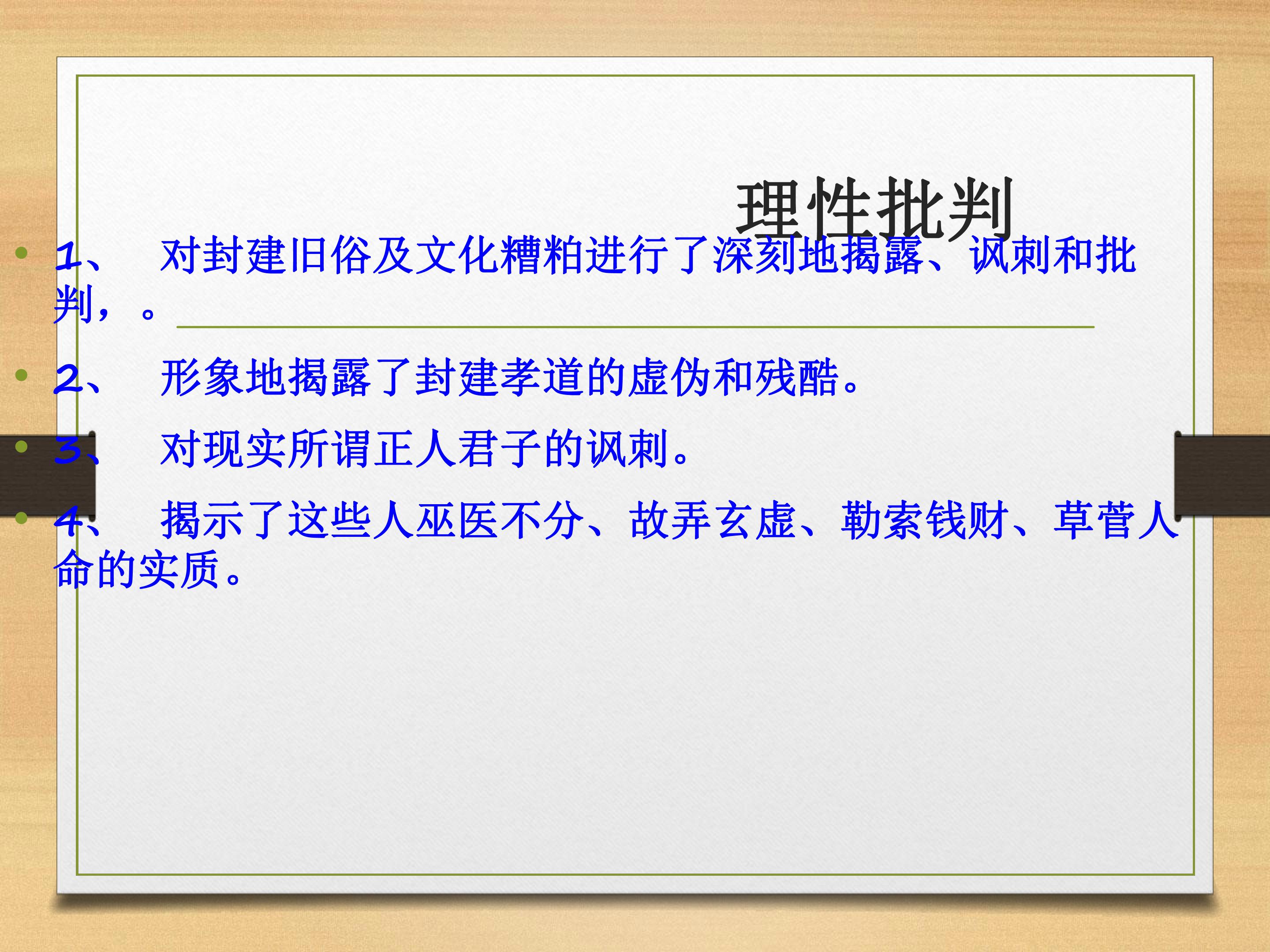 理性批判

• 1、 对封建旧俗及文化糟粕进行了深刻地揭露、讽刺和批判，。

• 2、 形象地揭露了封建孝道的虚伪和残酷。

• 3、 对现实所谓正人君子的讽刺。

• 4、 揭示了这些人巫医不分、故弄玄虚、勒索钱财、草菅人命的实质。